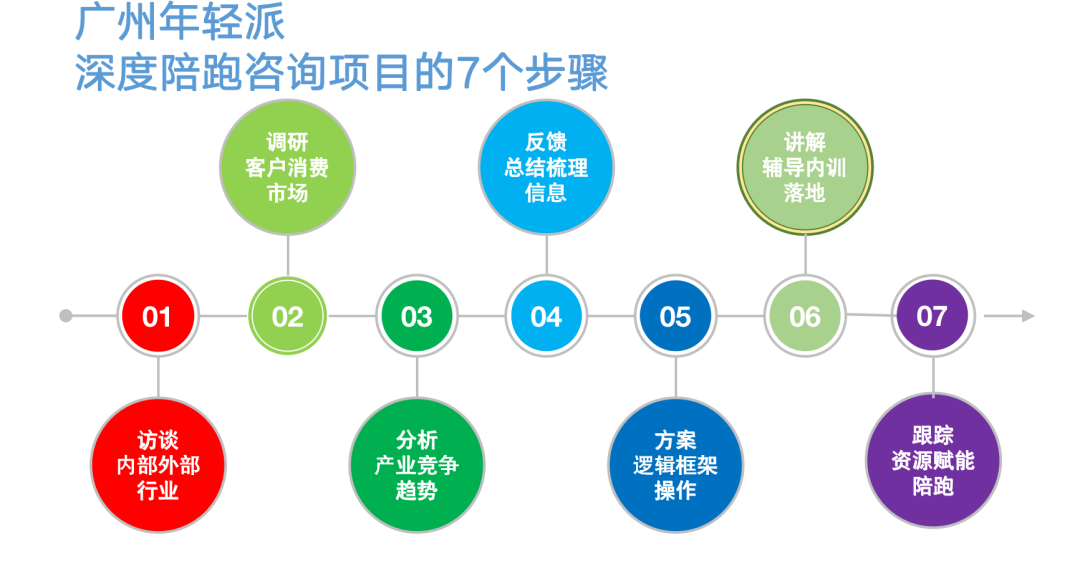 广州年轻派
深度陪跑咨询项目的7个步骤

调研
客户消费
市场

反馈
总结梳理
信息

讲解
辅导内训
落地

01 02 03 04 05 06 07

访谈
内部外部
行业

分析
产业竞争
趋势

方案
逻辑框架
操作

跟踪
资源赋能
陪跑